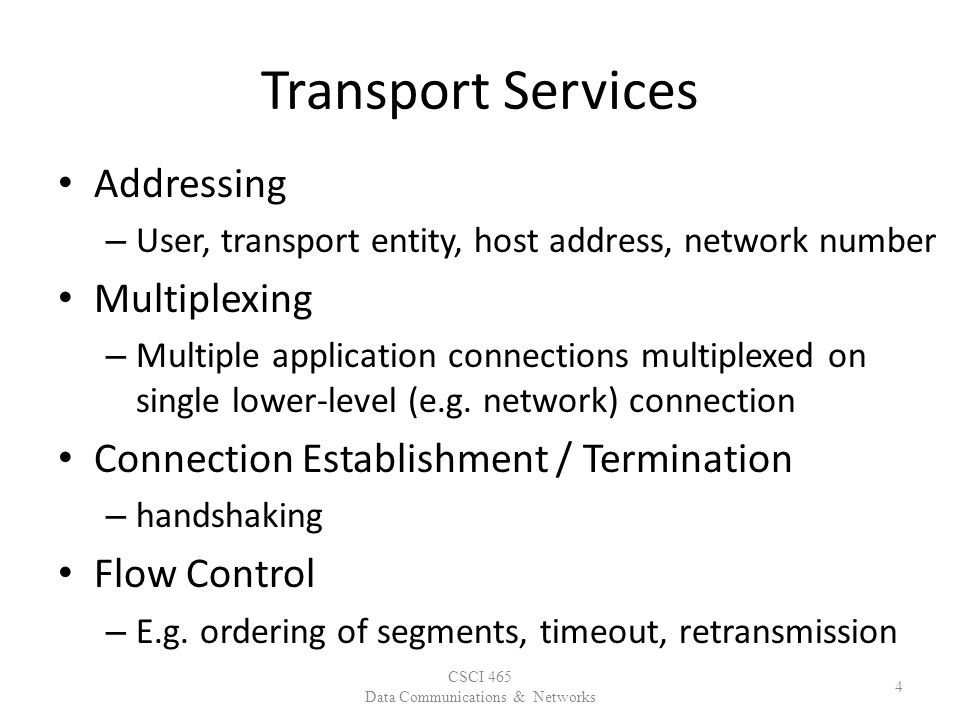 Transport Services

• Addressing
– User, transport entity, host address, network number

• Multiplexing
– Multiple application connections multiplexed on single lower-level (e.g. network) connection

• Connection Establishment / Termination
– handshaking

• Flow Control
– E.g. ordering of segments, timeout, retransmission

CSCI 465
Data Communications & Networks

4